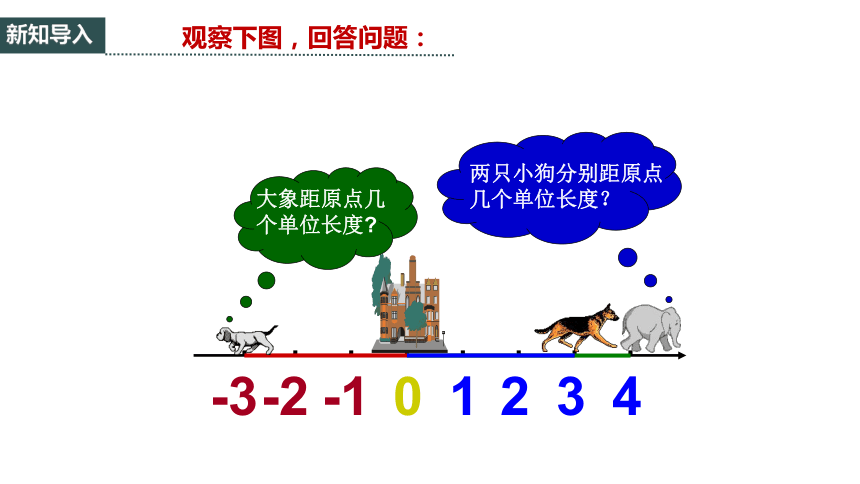 新知导入

观察下图，回答问题：

大象距原点几个单位长度？

两只小狗分别距原点几个单位长度？

-3 -2 -1 0 1 2 3 4